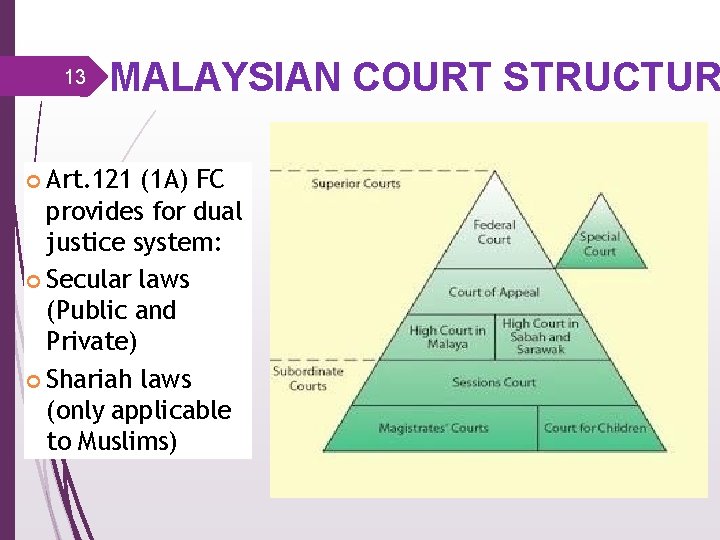 13

MALAYSIAN COURT STRUCTUR

Art.121 (1A) FC provides for dual justice system:

Secular laws (Public and Private)

Shariah laws (only applicable to Muslims)

Superior Courts

Federal Court

Special Court

Court of Appeal

High Court in Malaya

High Court in Sabah and Sarawak

Subordinate Courts

Sessions Court

Magistrates' Courts

Court for Children